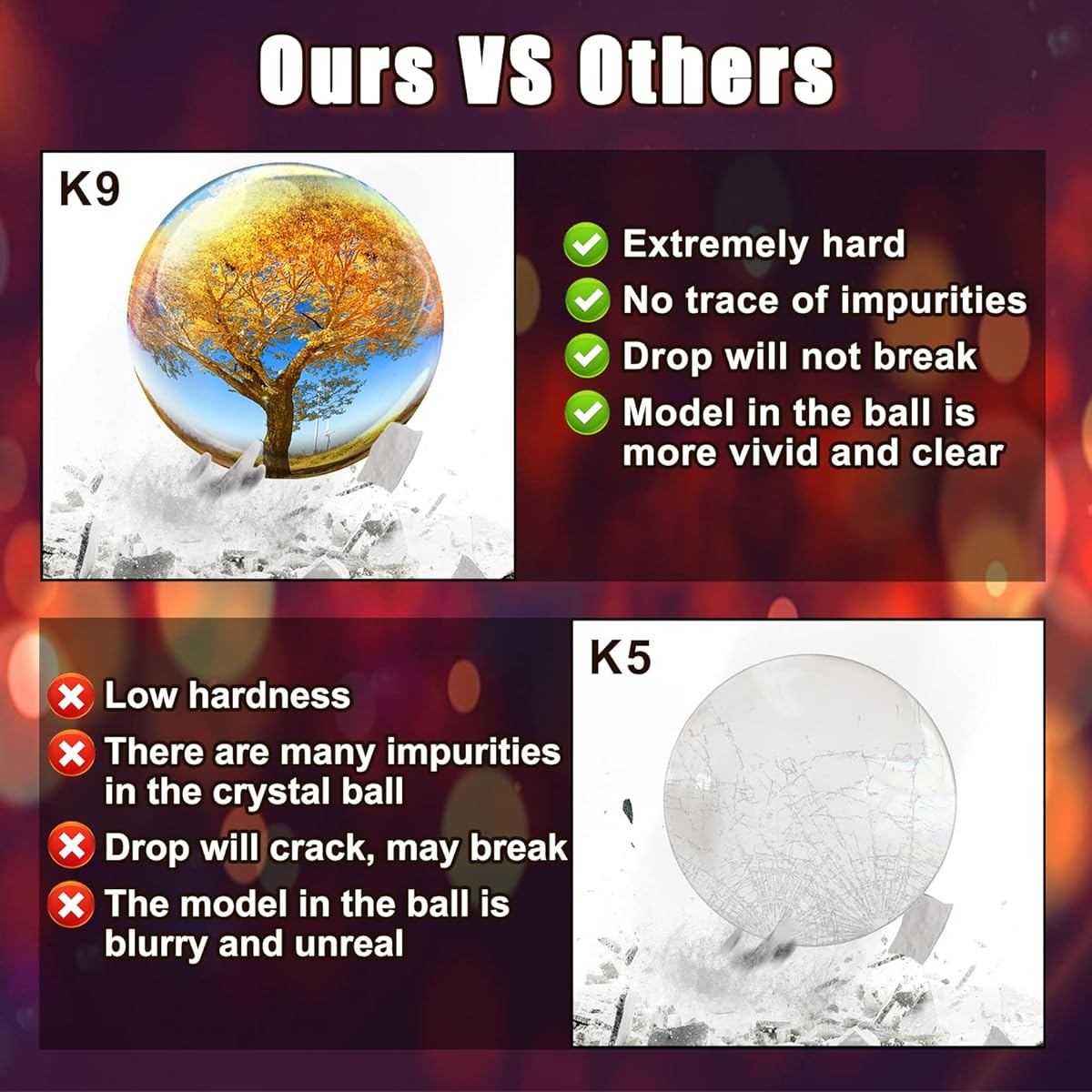 Ours VS Others

K9

Extremely hard

No trace of impurities

Drop will not break

Model in the ball is more vivid and clear

Low hardness

There are many impurities in the crystal ball

Drop will crack, may break

The model in the ball is blurry and unreal

K5